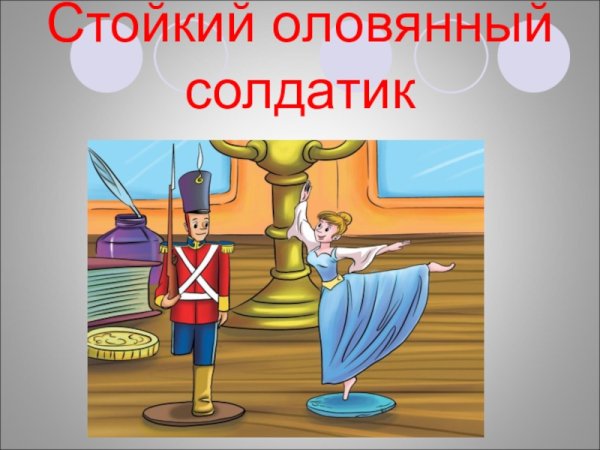 Стойкий оловянный солдатик